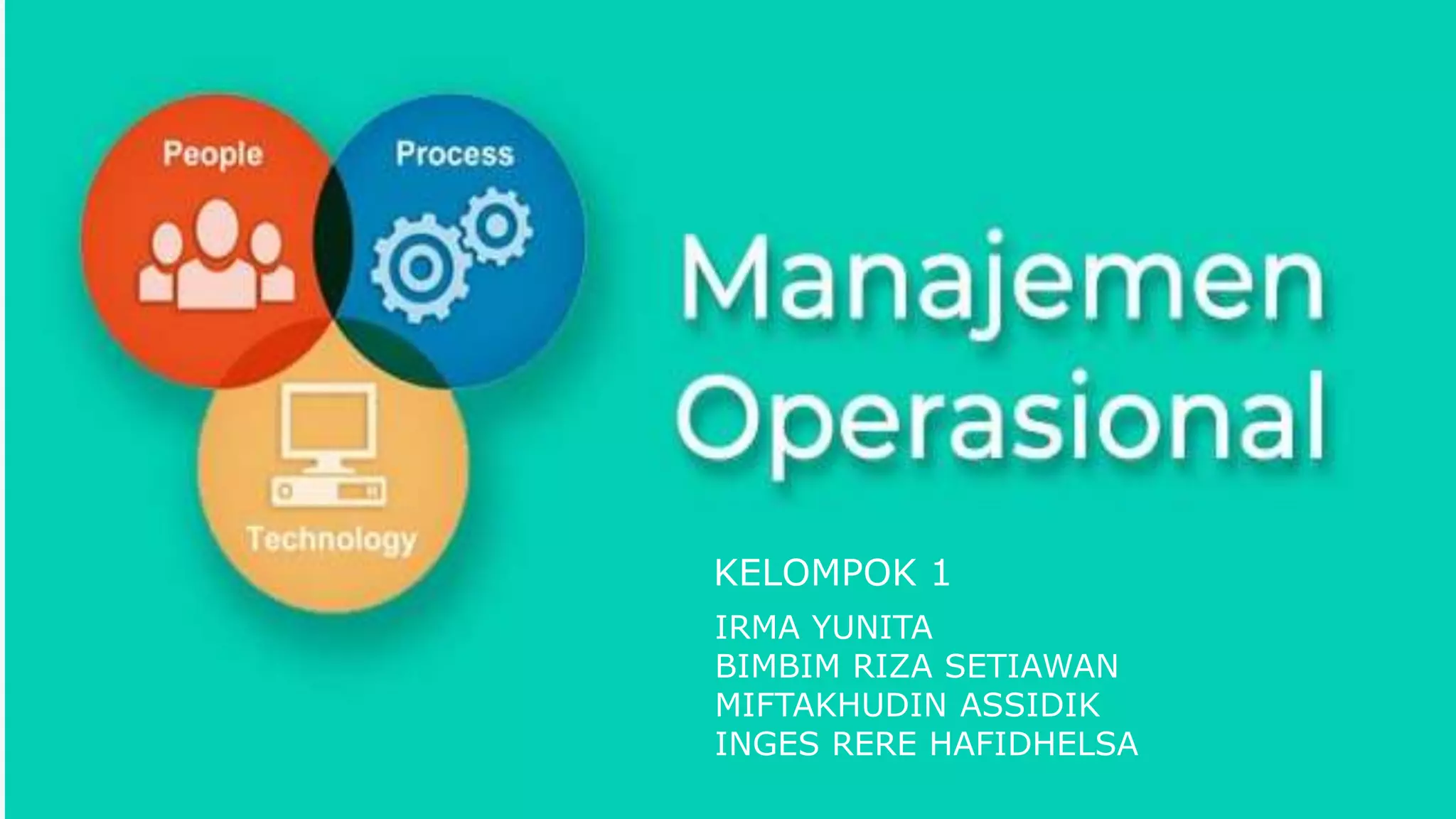 People

Process

Technology

Manajemen Operasional

KELOMPOK 1

IRMA YUNITA
BIMBIM RIZA SETIAWAN
MIFTAKHUDIN ASSIDIK
INGES RERE HAFIDHELSA